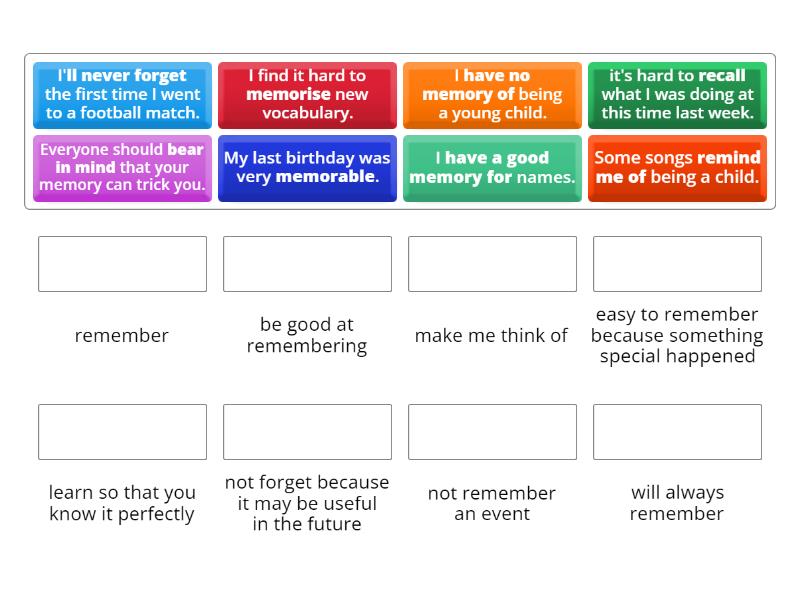 I'll never forget the first time I went to a football match.

I find it hard to memorise new vocabulary.

I have no memory of being a young child.

it's hard to recall what I was doing at this time last week.

Everyone should bear in mind that your memory can trick you.

My last birthday was very memorable.

I have a good memory for names.

Some songs remind me of being a child.

remember

be good at remembering

make me think of

easy to remember because something special happened

learn so that you know it perfectly

not forget because it may be useful in the future

not remember an event

will always remember